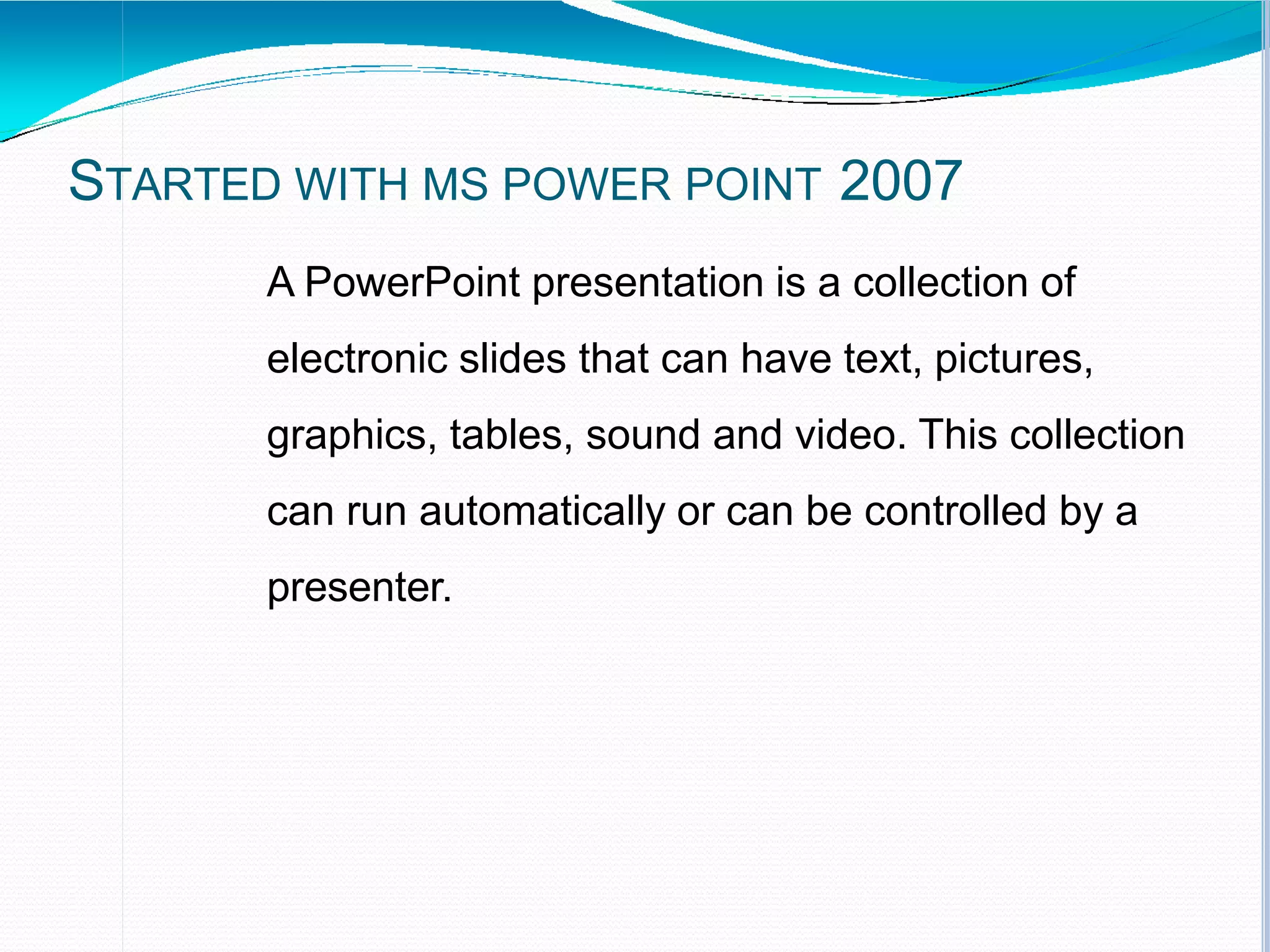 STARTED WITH MS POWER POINT 2007

A PowerPoint presentation is a collection of electronic slides that can have text, pictures, graphics, tables, sound and video. This collection can run automatically or can be controlled by a presenter.